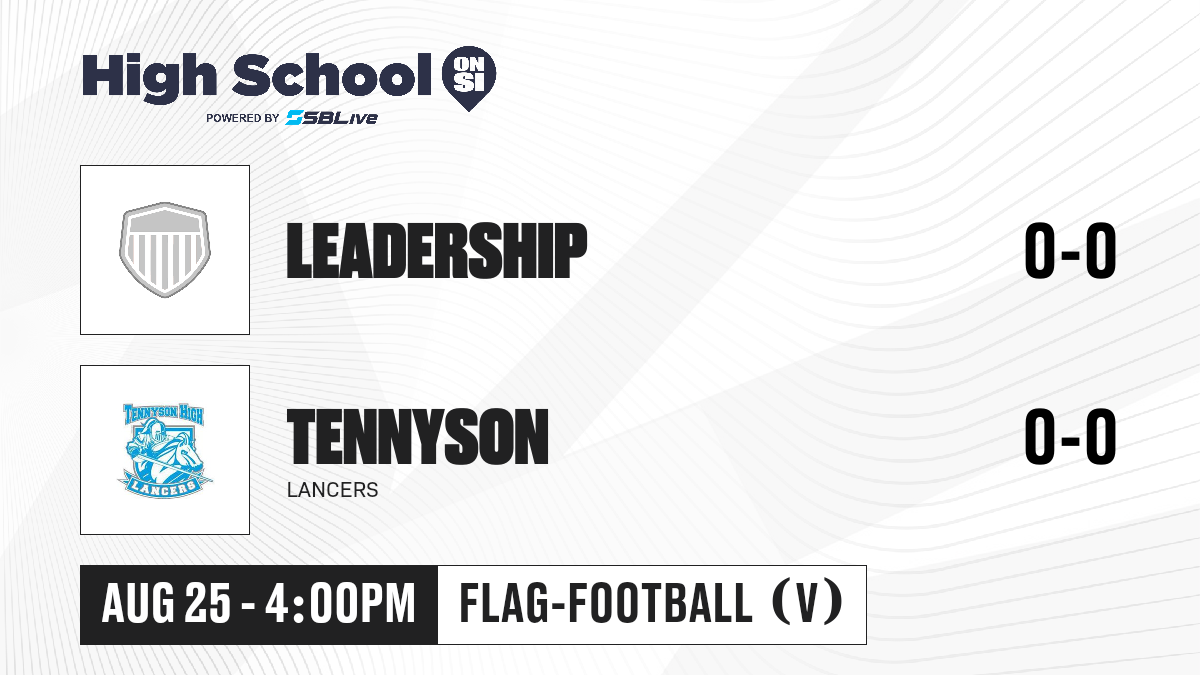 High School ON SI
POWERED BY SBLive

LEADERSHIP
0-0

TENNYSON HIGH
LANCERS

TENNYSON
LANCERS
0-0

AUG 25 - 4:00PM
FLAG-FOOTBALL (V)